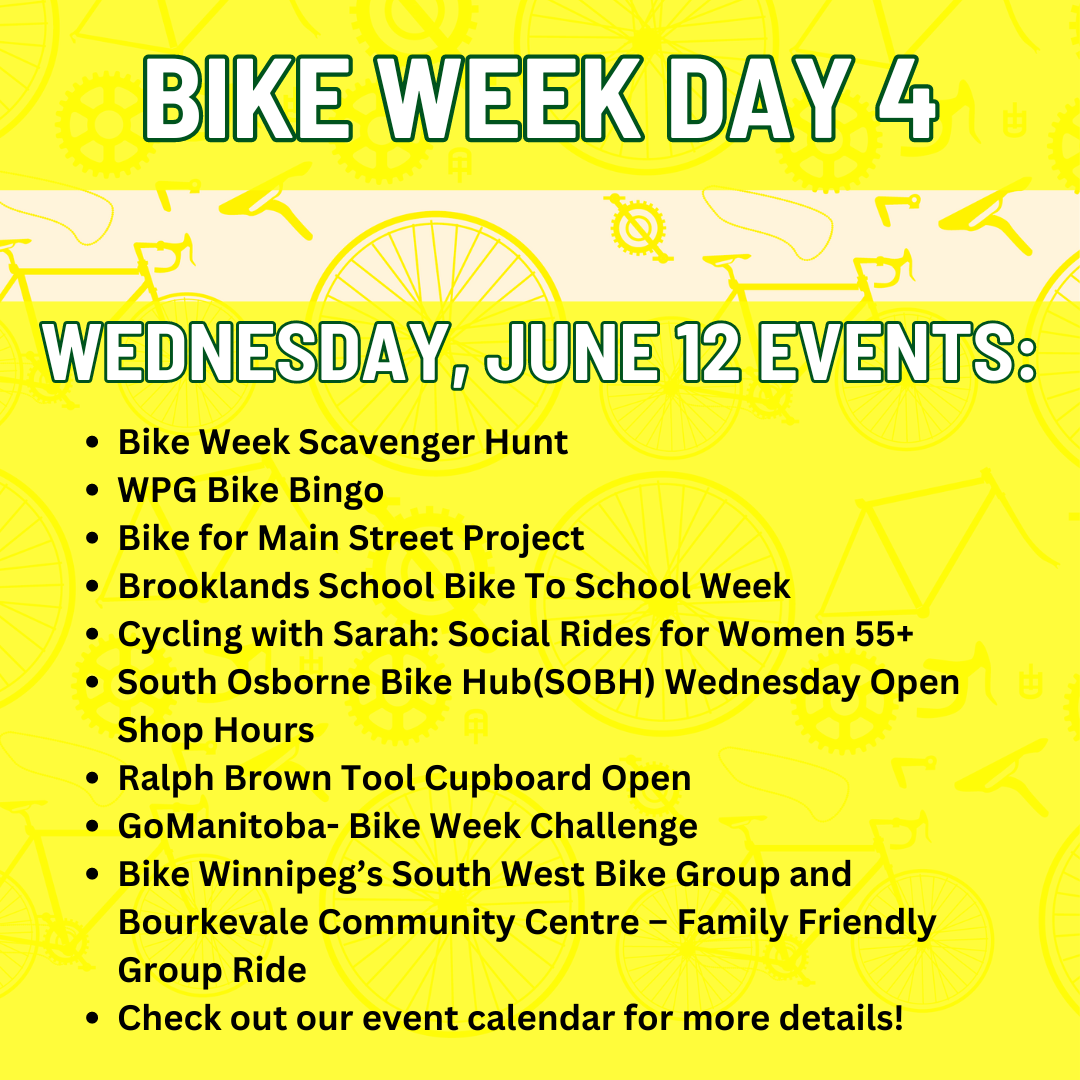 BIKE WEEK DAY 4

WEDNESDAY, JUNE 12 EVENTS:

- Bike Week Scavenger Hunt
- WPG Bike Bingo
- Bike for Main Street Project
- Brooklands School Bike To School Week
- Cycling with Sarah: Social Rides for Women 55+
- South Osborne Bike Hub(SOBH) Wednesday Open Shop Hours
- Ralph Brown Tool Cupboard Open
- GoManitoba- Bike Week Challenge
- Bike Winnipeg's South West Bike Group and Bourkevale Community Centre – Family Friendly Group Ride
- Check out our event calendar for more details!